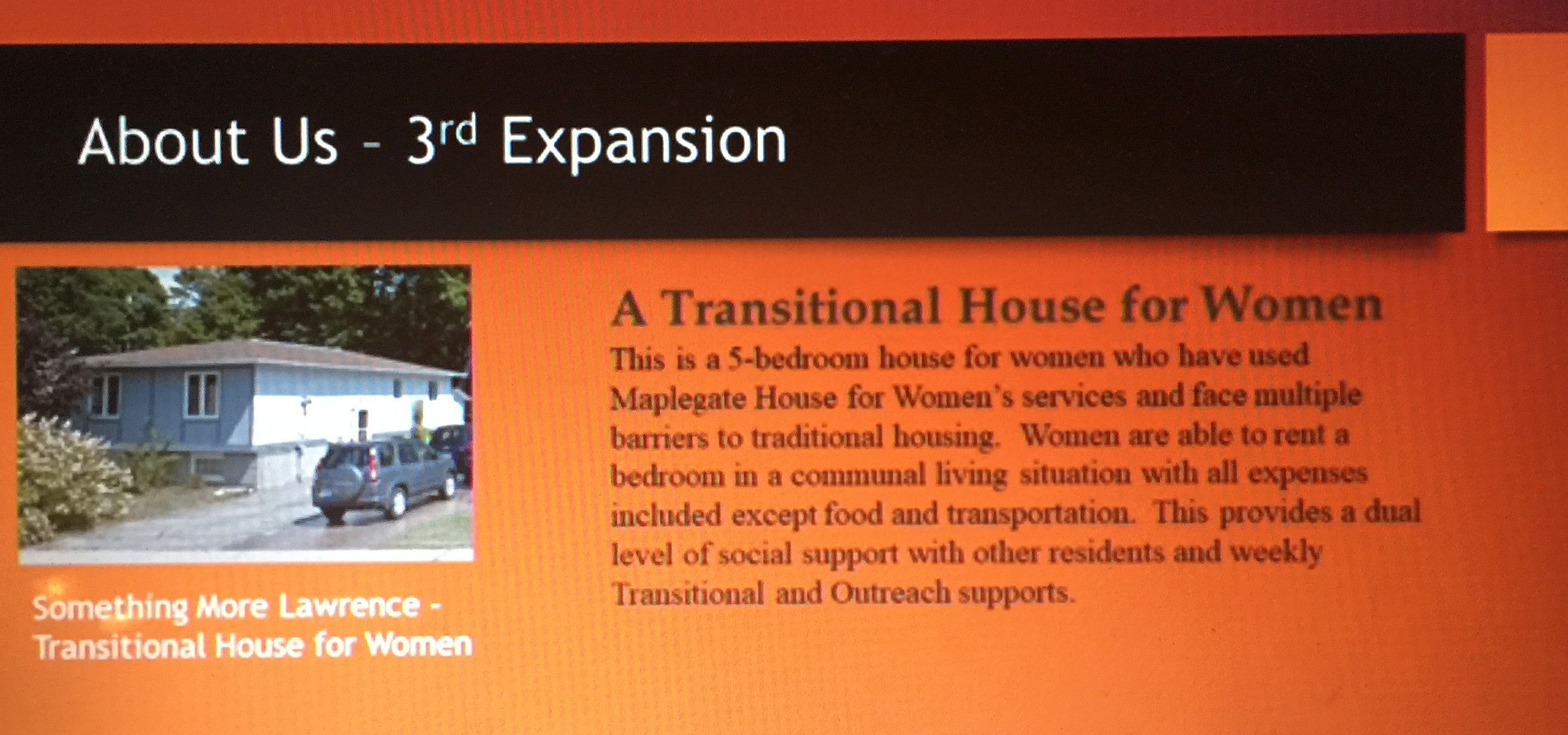 About Us - 3rd Expansion

Something More Lawrence - Transitional House for Women

A Transitional House for Women

This is a 5-bedroom house for women who have used Maplegate House for Women's services and face multiple barriers to traditional housing. Women are able to rent a bedroom in a communal living situation with all expenses included except food and transportation. This provides a dual level of social support with other residents and weekly Transitional and Outreach supports.